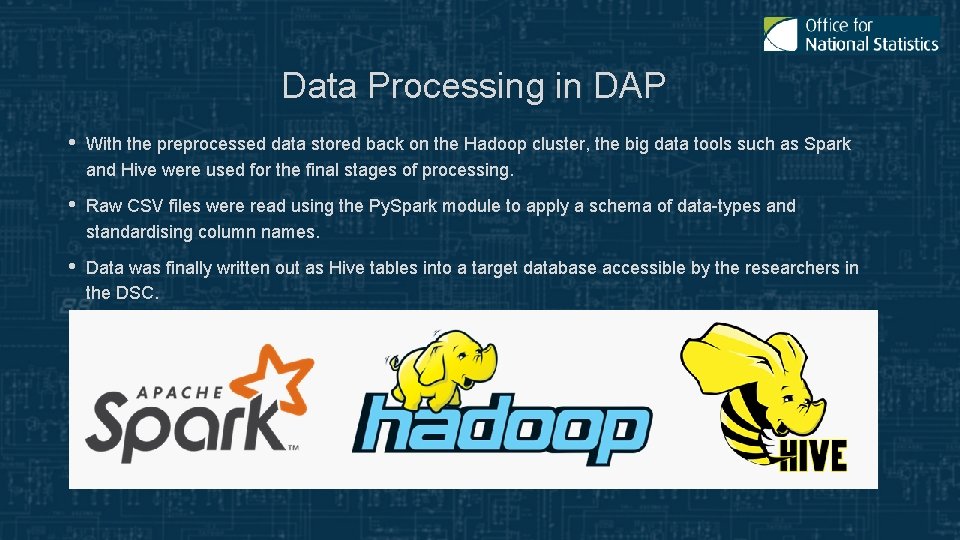 Office for National Statistics

Data Processing in DAP

• With the preprocessed data stored back on the Hadoop cluster, the big data tools such as Spark and Hive were used for the final stages of processing.

• Raw CSV files were read using the PySpark module to apply a schema of data-types and standardising column names.

• Data was finally written out as Hive tables into a target database accessible by the researchers in the DSC.

APACHE Spark™

hadoop

HIVE